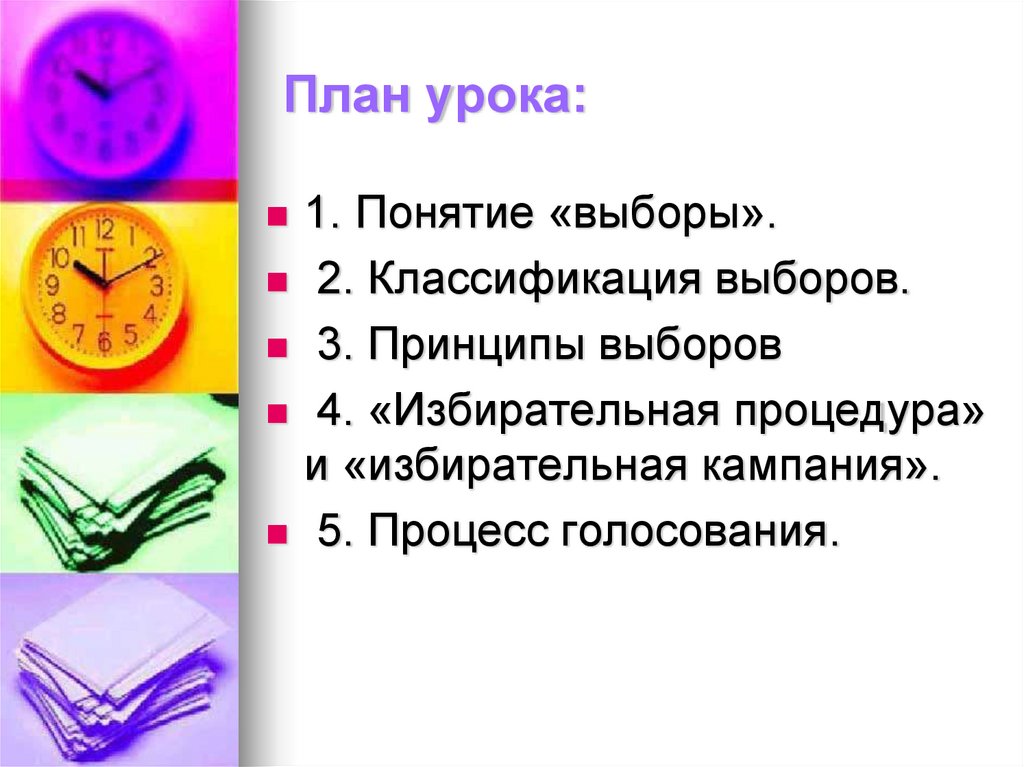 План урока:

1. Понятие «выборы».

2. Классификация выборов.

3. Принципы выборов

4. «Избирательная процедура» и «избирательная кампания».

5. Процесс голосования.